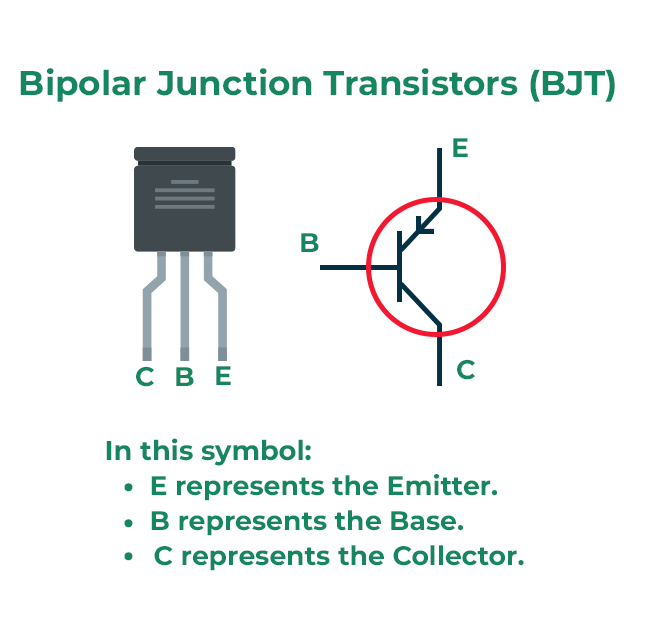 Bipolar Junction Transistors (BJT)

C B E

E

B

C

In this symbol:
• E represents the Emitter.
• B represents the Base.
• C represents the Collector.